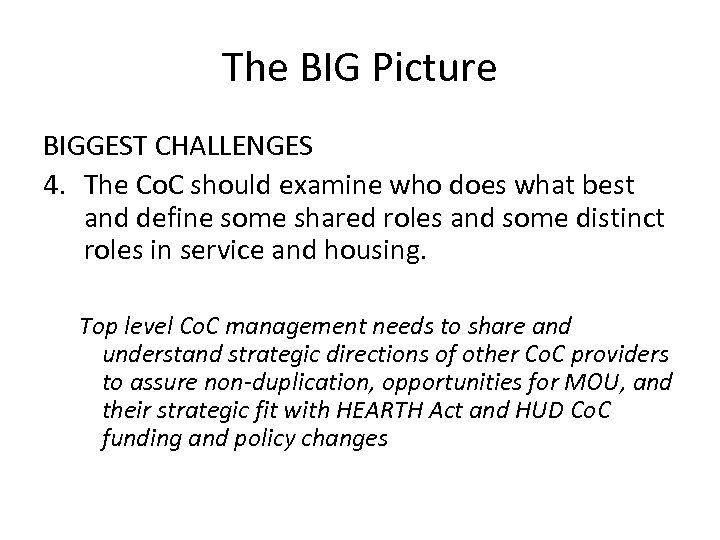 The BIG Picture

BIGGEST CHALLENGES

4. The CoC should examine who does what best and define some shared roles and some distinct roles in service and housing.

Top level CoC management needs to share and understand strategic directions of other CoC providers to assure non-duplication, opportunities for MOU, and their strategic fit with HEARTH Act and HUD CoC funding and policy changes